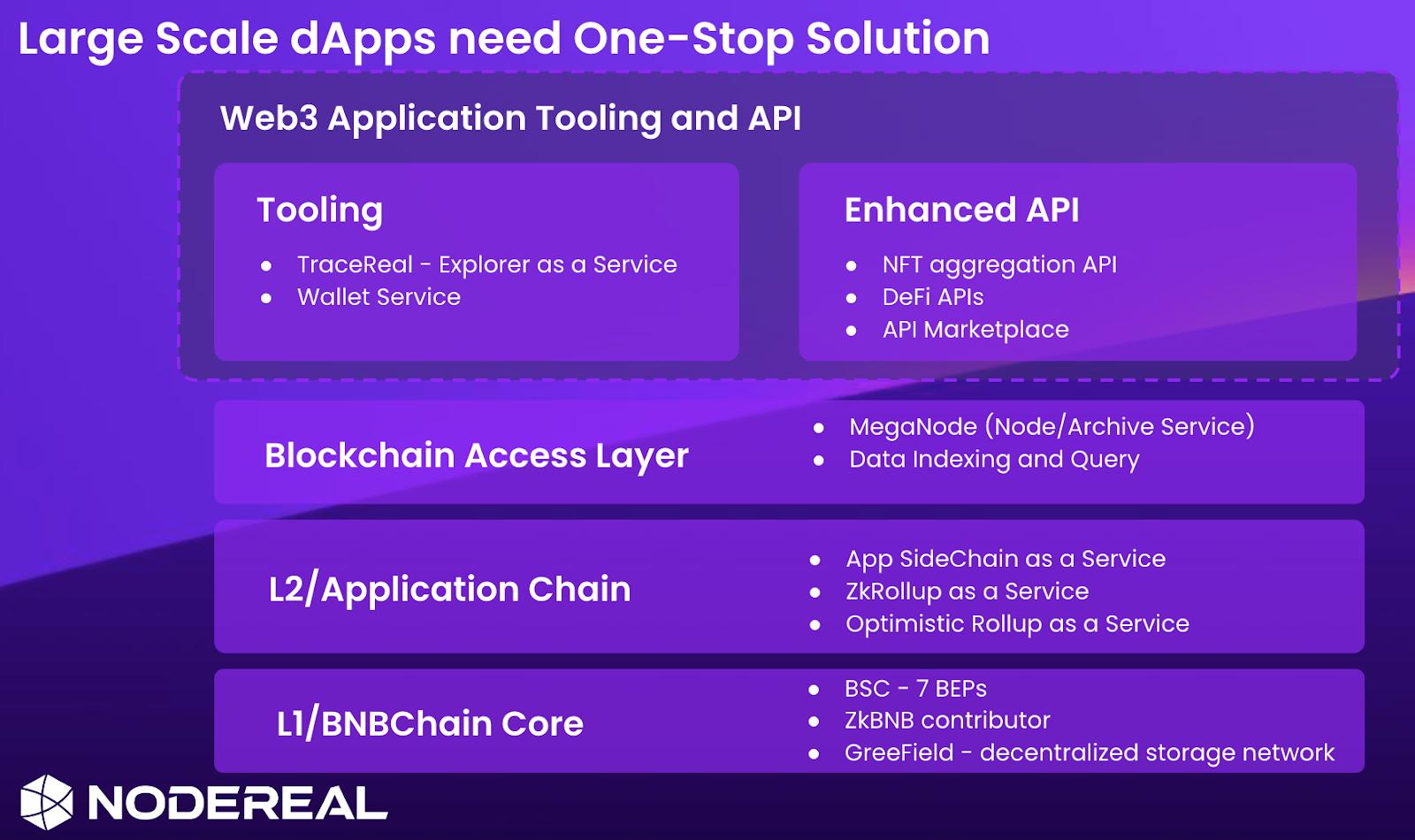 Large Scale dApps need One-Stop Solution

Web3 Application Tooling and API

Tooling

- TraceReal - Explorer as a Service
- Wallet Service

Enhanced API

- NFT aggregation API
- DeFi APIs
- API Marketplace

Blockchain Access Layer

- MegaNode (Node/Archive Service)
- Data Indexing and Query

L2/Application Chain

- App SideChain as a Service
- ZkRollup as a Service
- Optimistic Rollup as a Service

L1/BNBChain Core

- BSC - 7 BEPs
- ZkBNB contributor
- GreeField - decentralized storage network

NODEREAL